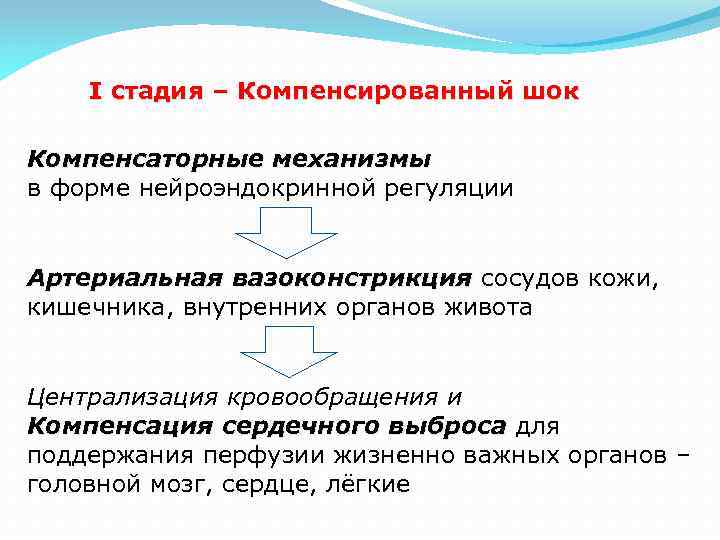 I стадия – Компенсированный шок

Компенсаторные механизмы
в форме нейроэндокринной регуляции

Артериальная вазоконстрикция сосудов кожи, кишечника, внутренних органов живота

Централизация кровообращения и
Компенсация сердечного выброса для поддержания перфузии жизненно важных органов – головной мозг, сердце, лёгкие